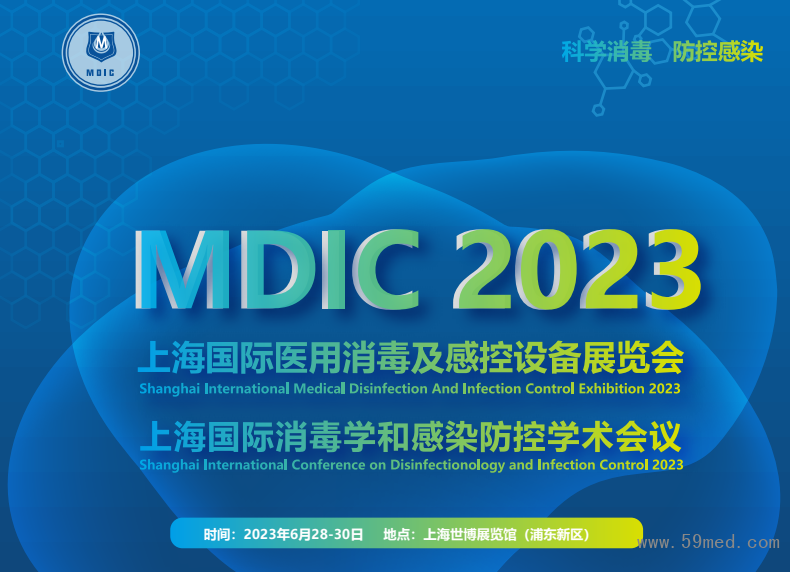 MDIC

科学消毒 防控感染

MDIC 2023

上海国际医用消毒及感控设备展览会

Shanghai International Medical Disinfection And Infection Control Exhibition 2023

上海国际消毒学和感染防控学术会议

Shanghai International Conference on Disinfectionology and Infection Control 2023

时间：2023年6月28-30日 地点：上海世博展览馆（浦东新区）

www.59med.com